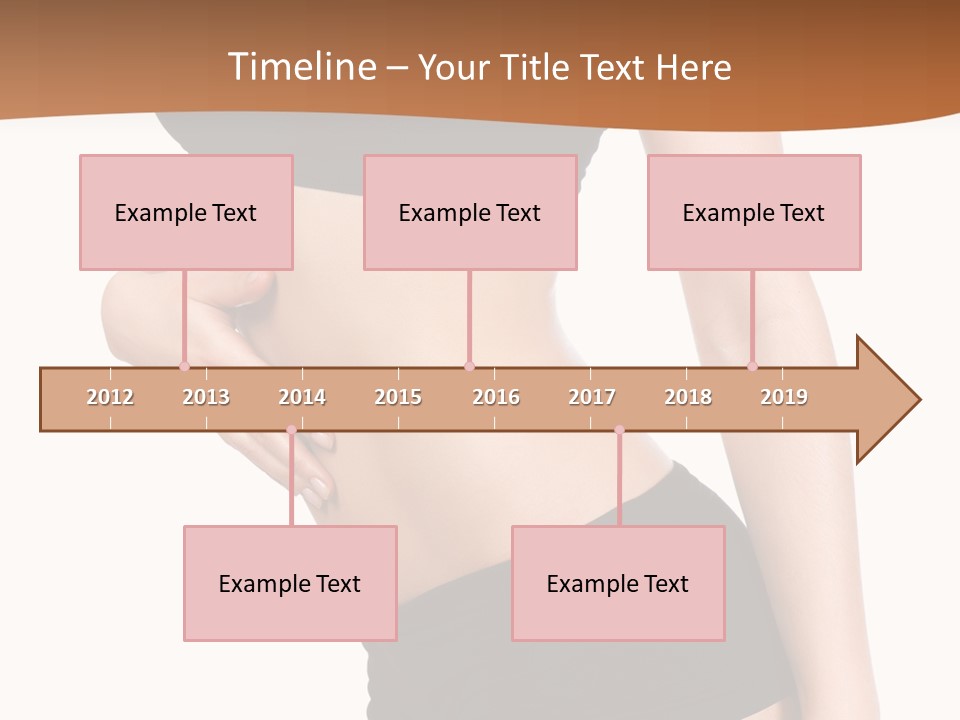 Timeline – Your Title Text Here

Example Text

Example Text

Example Text

2012 2013 2014 2015 2016 2017 2018 2019

Example Text

Example Text